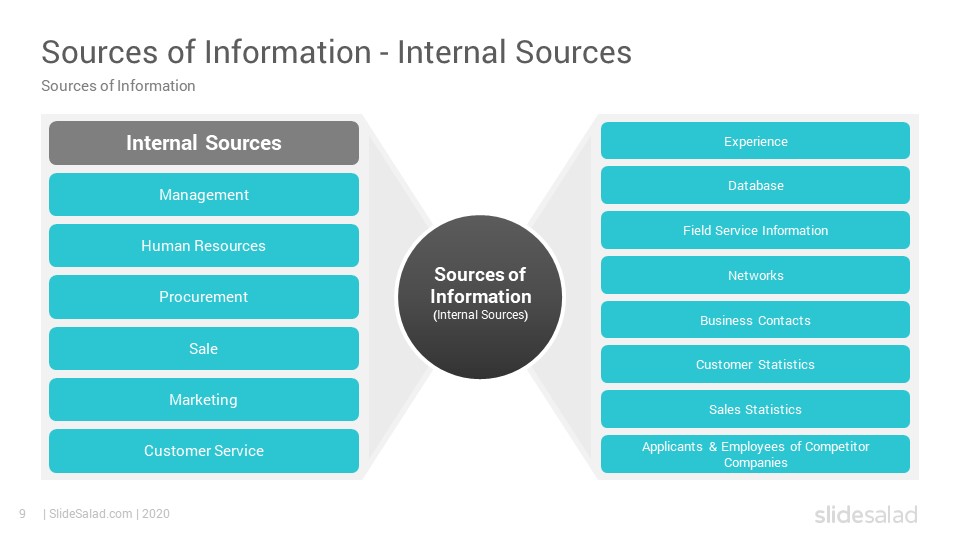 Sources of Information - Internal Sources
Sources of Information

Internal Sources
Management
Human Resources
Procurement
Sale
Marketing
Customer Service

Sources of Information
(Internal Sources)

Experience
Database
Field Service Information
Networks
Business Contacts
Customer Statistics
Sales Statistics
Applicants & Employees of Competitor Companies

9 | SlideSalad.com | 2020

slidesalad